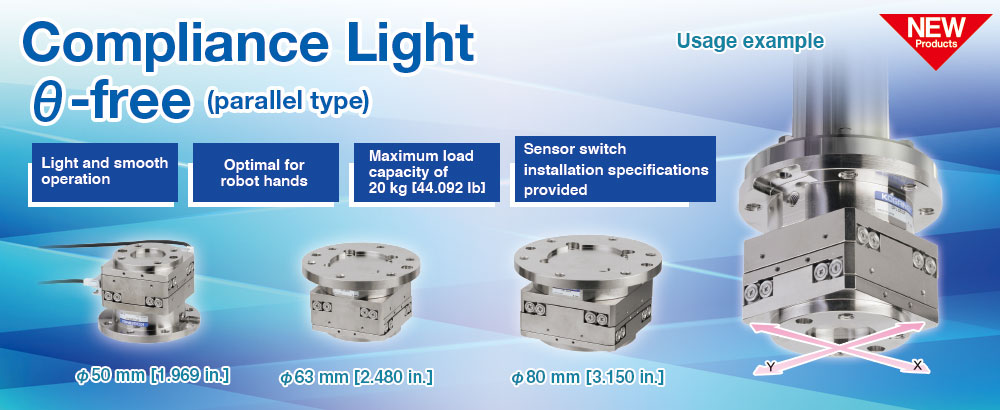 Compliance Light
$\theta$-free (parallel type)

Usage example

NEW Products

Light and smooth operation

Optimal for robot hands

Maximum load capacity of 20 kg [44.092 lb]

Sensor switch installation specifications provided

$\phi$50 mm [1.969 in.]

$\phi$63 mm [2.480 in.]

$\phi$80 mm [3.150 in.]

Y

X